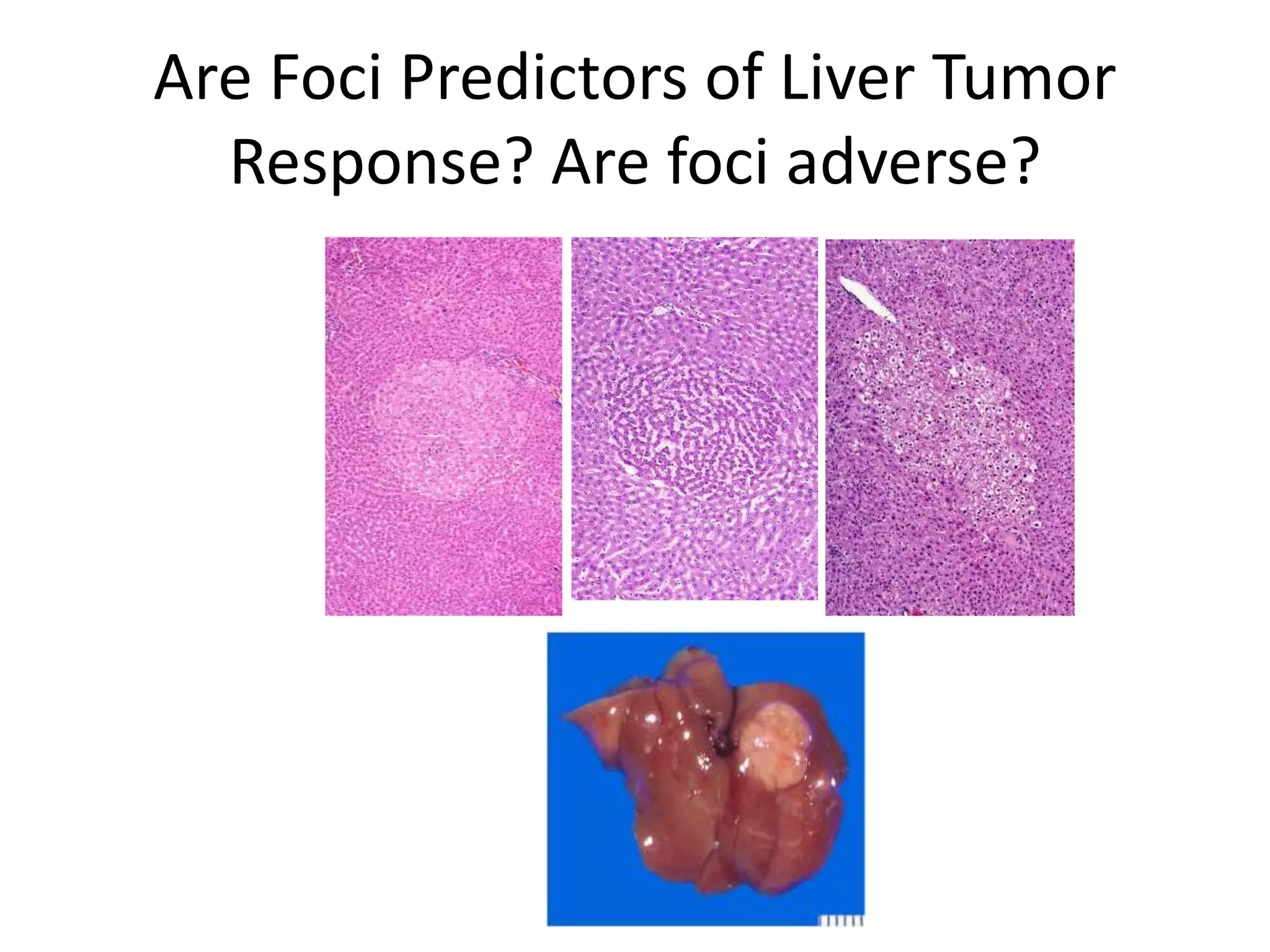 Are Foci Predictors of Liver Tumor Response? Are foci adverse?